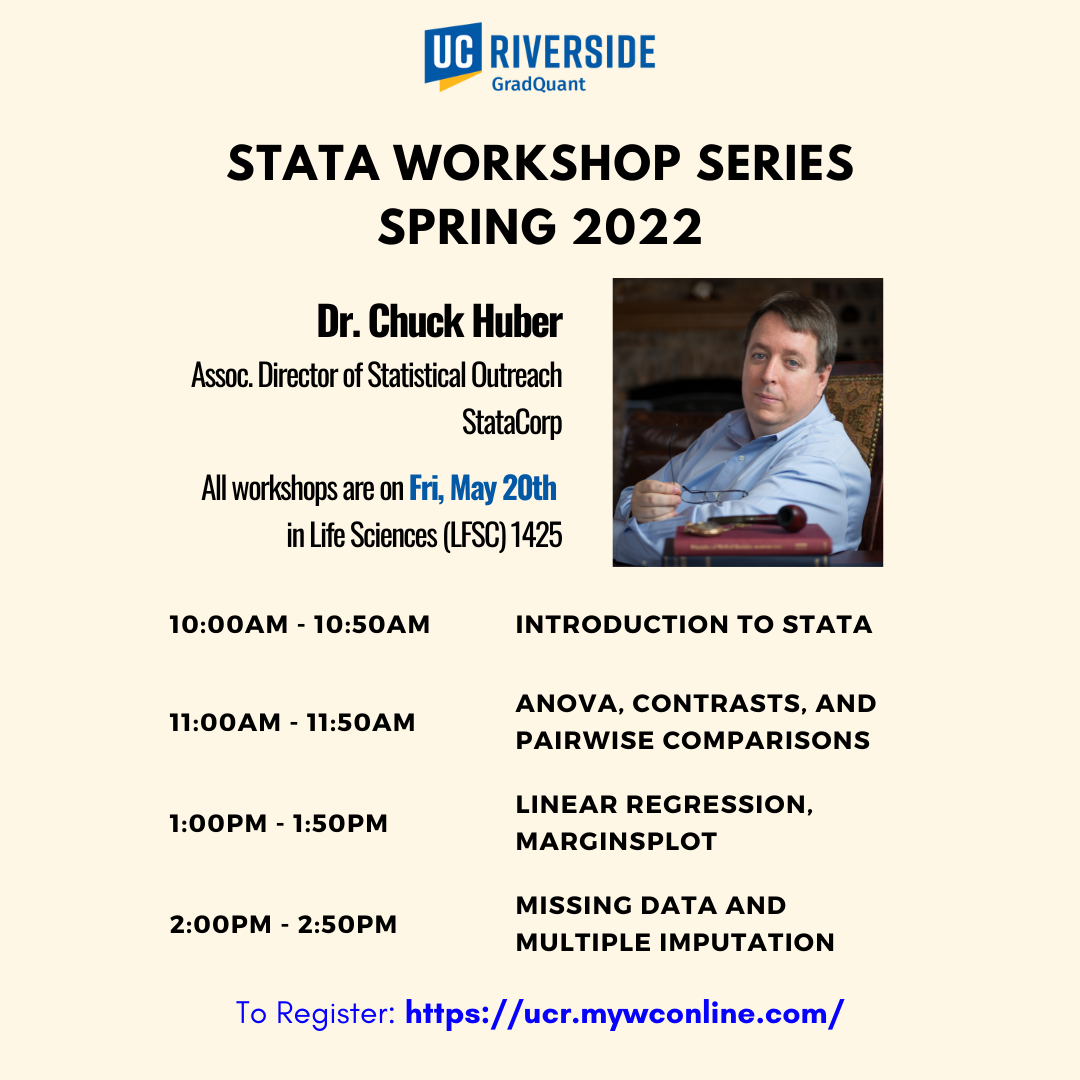 UC RIVERSIDE
GradQuant

STATA WORKSHOP SERIES
SPRING 2022

Dr. Chuck Huber

Assoc. Director of Statistical Outreach
StataCorp

All workshops are on Fri, May 20th
in Life Sciences (LFSC) 1425

| | |
|---|---|
| 10:00AM - 10:50AM | INTRODUCTION TO STATA |
| 11:00AM - 11:50AM | ANOVA, CONTRASTS, AND PAIRWISE COMPARISONS |
| 1:00PM - 1:50PM | LINEAR REGRESSION, MARGINSPLOT |
| 2:00PM - 2:50PM | MISSING DATA AND MULTIPLE IMPUTATION |

To Register: https://ucr.mywconline.com/